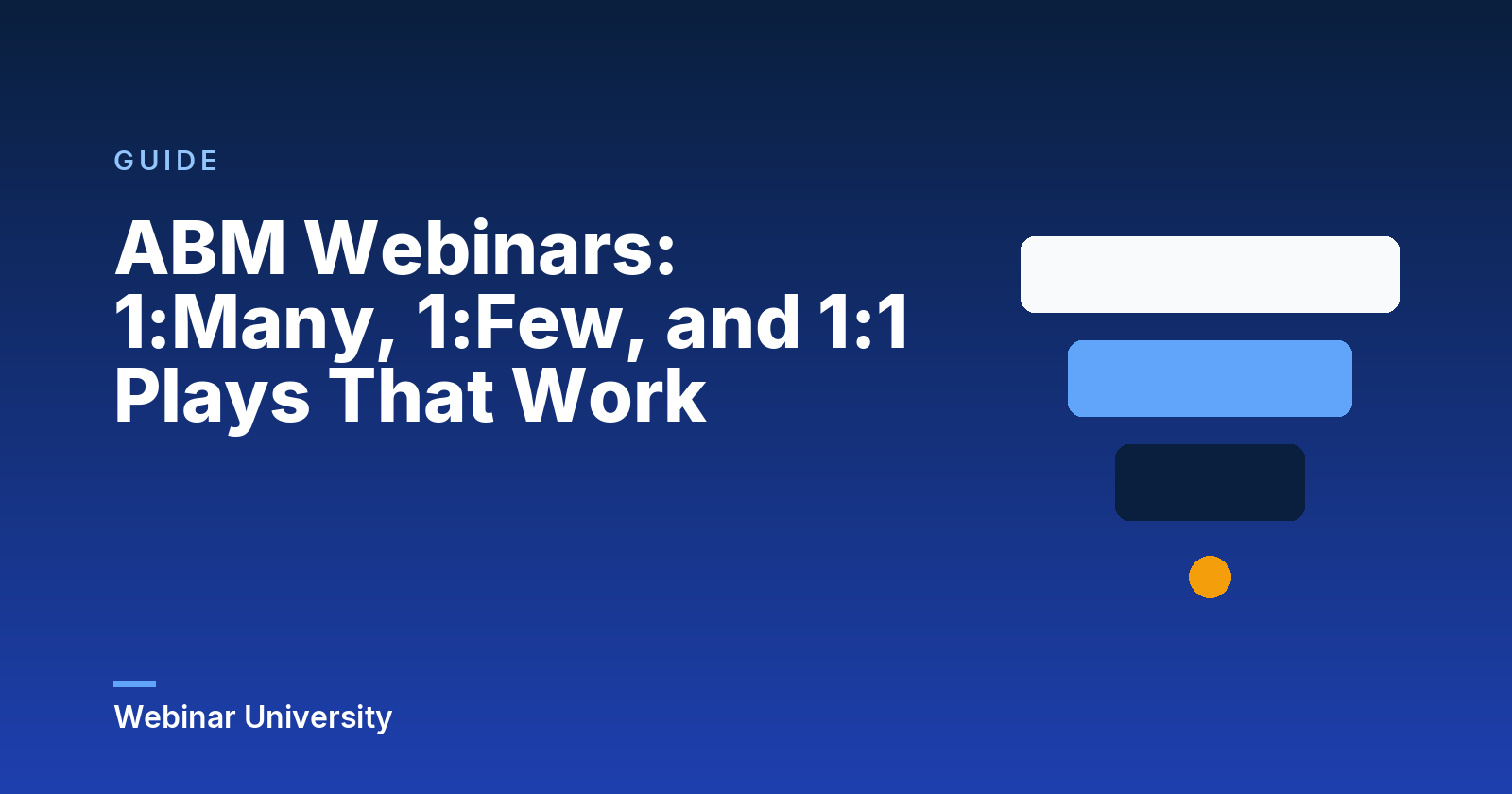 GUIDE

ABM Webinars: 1:Many, 1:Few, and 1:1 Plays That Work

Webinar University